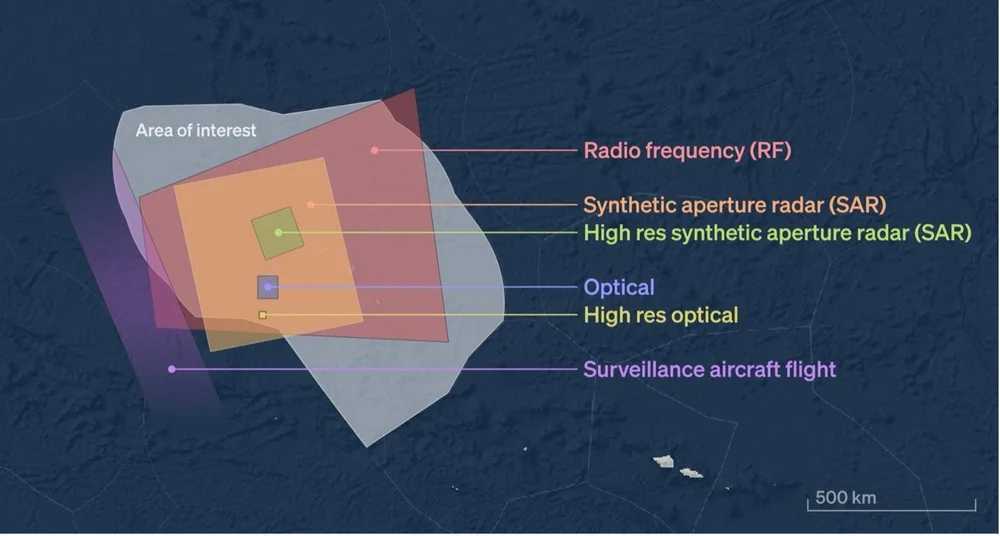 Area of interest

Radio frequency (RF)

Synthetic aperture radar (SAR)

High res synthetic aperture radar (SAR)

Optical

High res optical

Surveillance aircraft flight

500 km